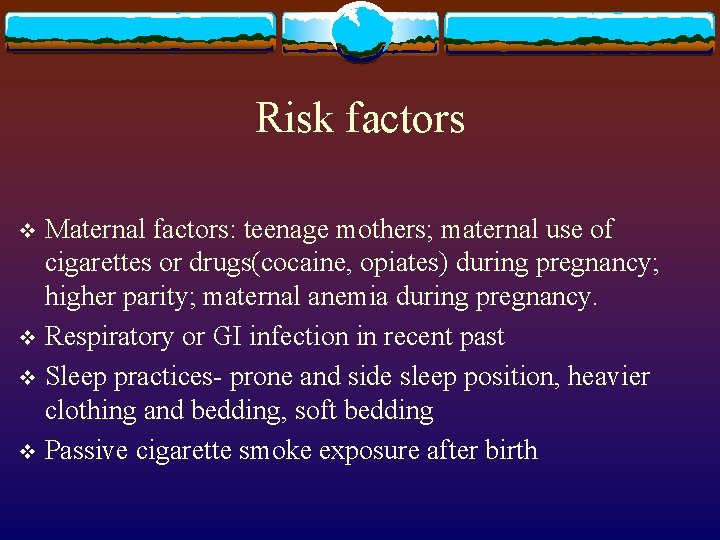 Risk factors

❖ Maternal factors: teenage mothers; maternal use of cigarettes or drugs(cocaine, opiates) during pregnancy; higher parity; maternal anemia during pregnancy.
❖ Respiratory or GI infection in recent past
❖ Sleep practices- prone and side sleep position, heavier clothing and bedding, soft bedding
❖ Passive cigarette smoke exposure after birth